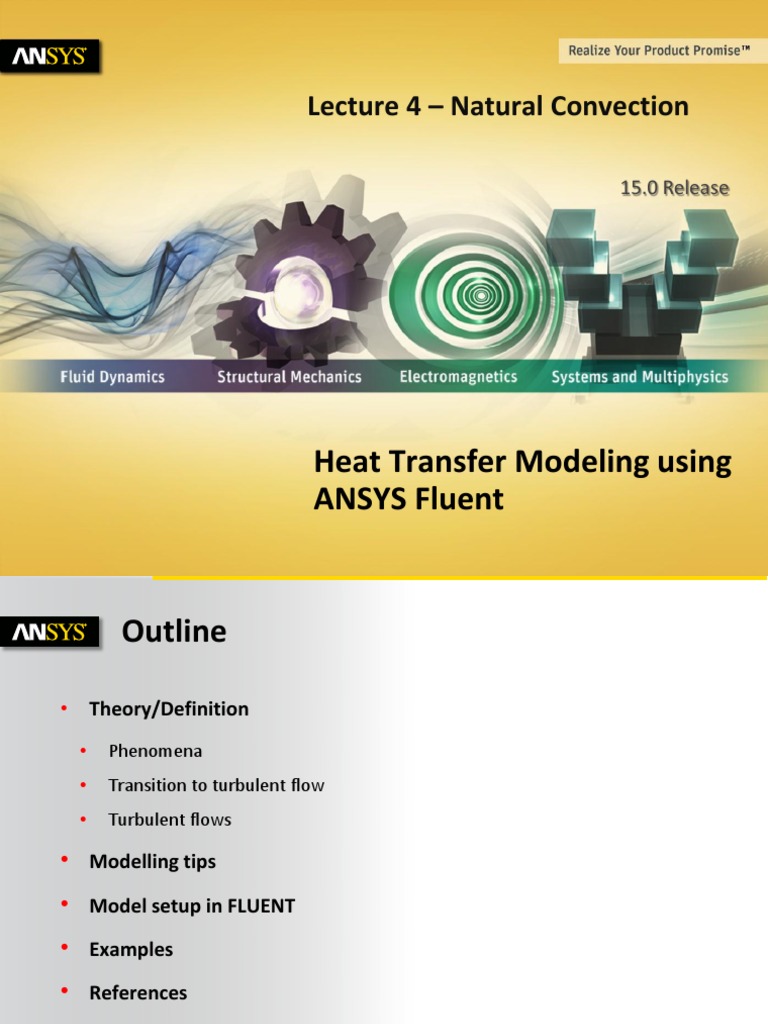 ANSYS

Realize Your Product Promise™

Lecture 4 – Natural Convection

15.0 Release

Fluid Dynamics Structural Mechanics Electromagnetics Systems and Multiphysics

Heat Transfer Modeling using ANSYS Fluent

ANSYS

Outline

• Theory/Definition
  • Phenomena
  • Transition to turbulent flow
  • Turbulent flows
• Modelling tips
• Model setup in FLUENT
• Examples
• References